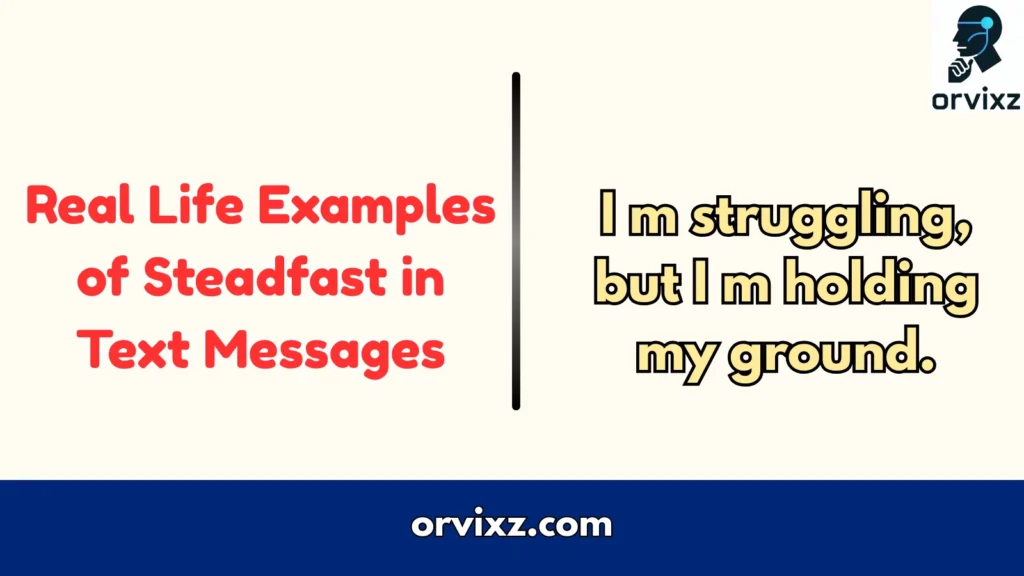 orvixz

Real Life Examples of Steadfast in Text Messages

I m struggling, but I m holding my ground.

orvixz.com